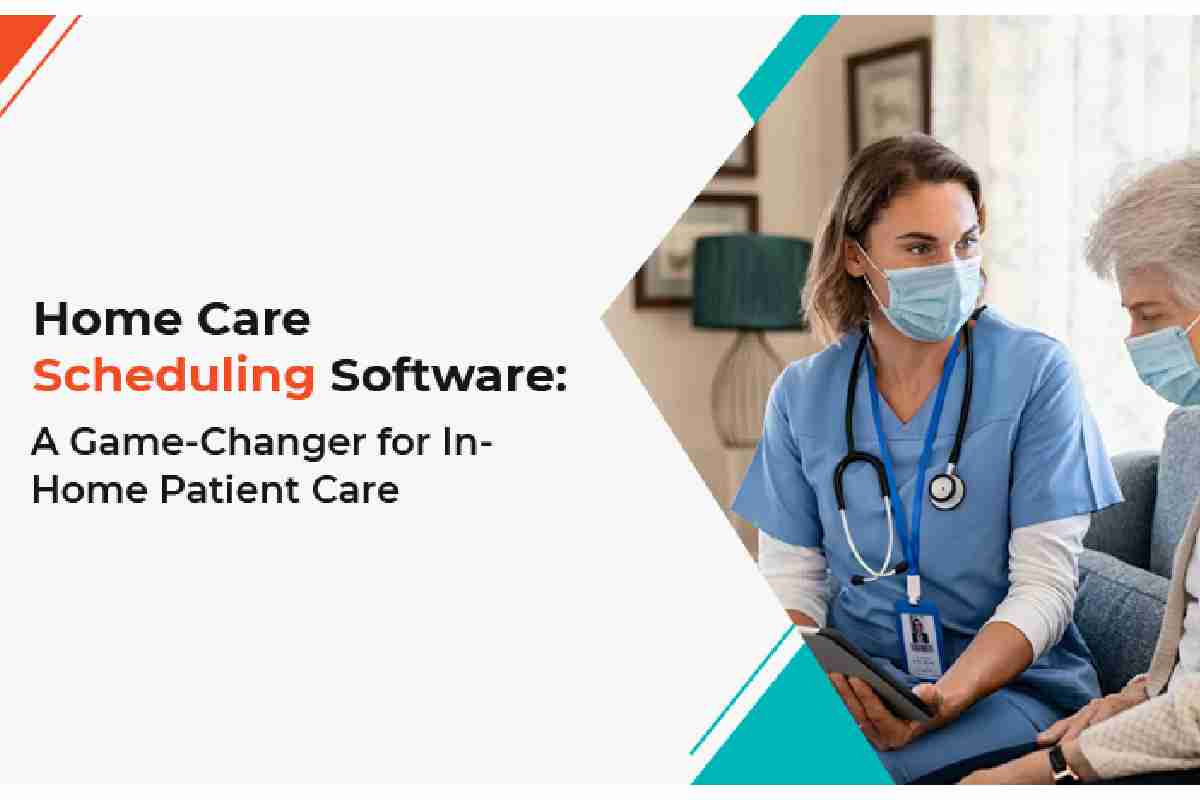 Home Care Scheduling Software: A Game-Changer for In-Home Patient Care